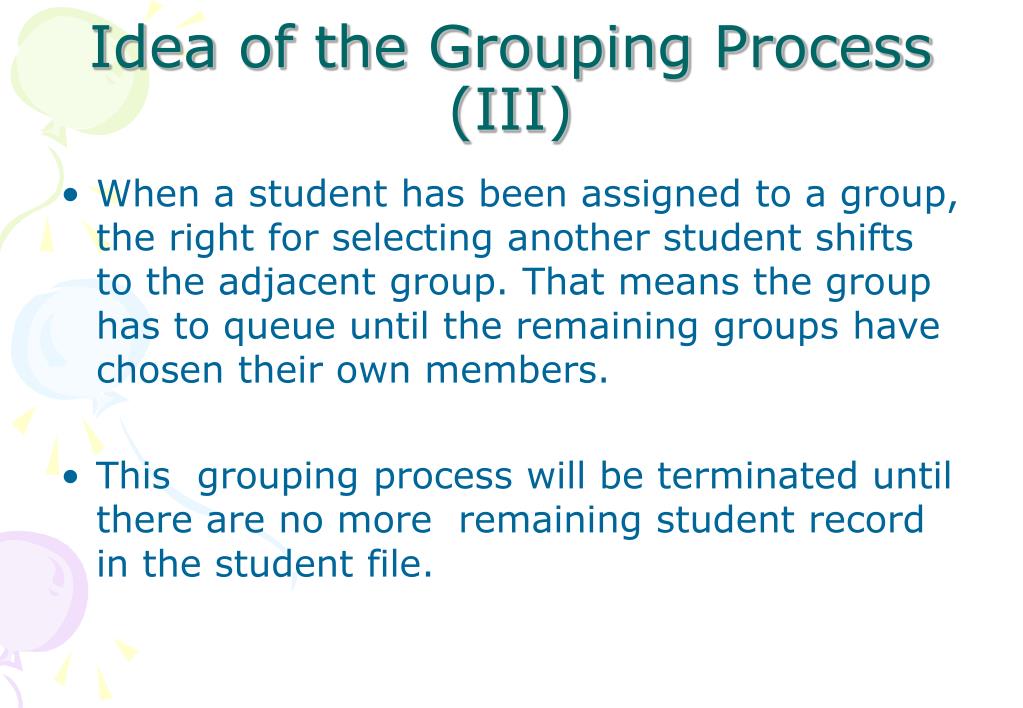 Idea of the Grouping Process (III)

• When a student has been assigned to a group, the right for selecting another student shifts to the adjacent group. That means the group has to queue until the remaining groups have chosen their own members.

• This grouping process will be terminated until there are no more remaining student record in the student file.